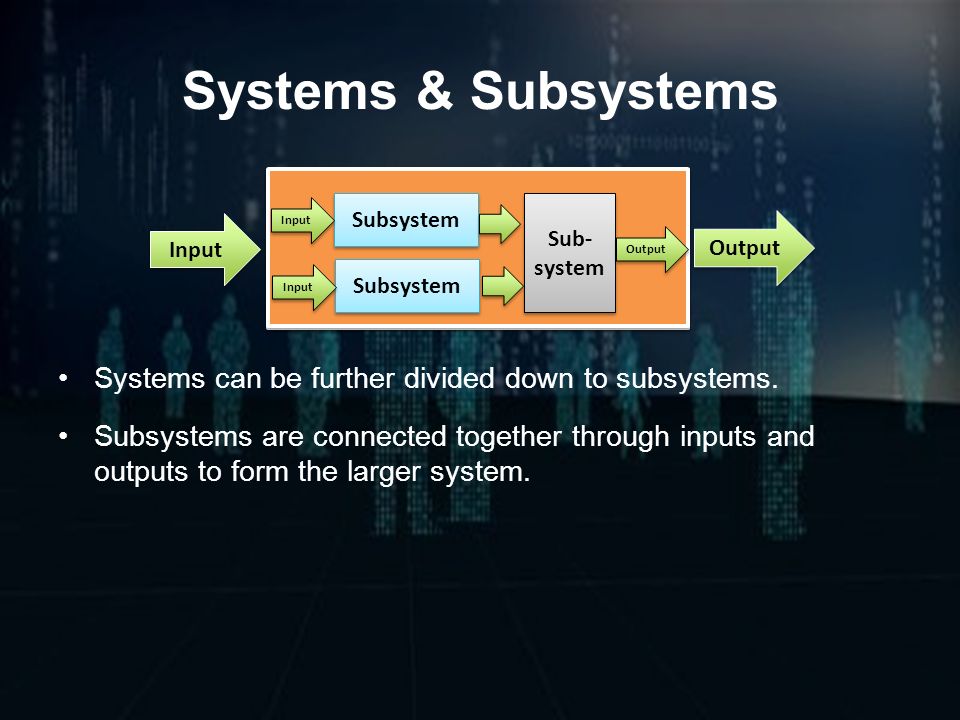 Systems & Subsystems

Input

Input

Subsystem

Input

Subsystem

Sub-system

Output

Output

• Systems can be further divided down to subsystems.

• Subsystems are connected together through inputs and outputs to form the larger system.